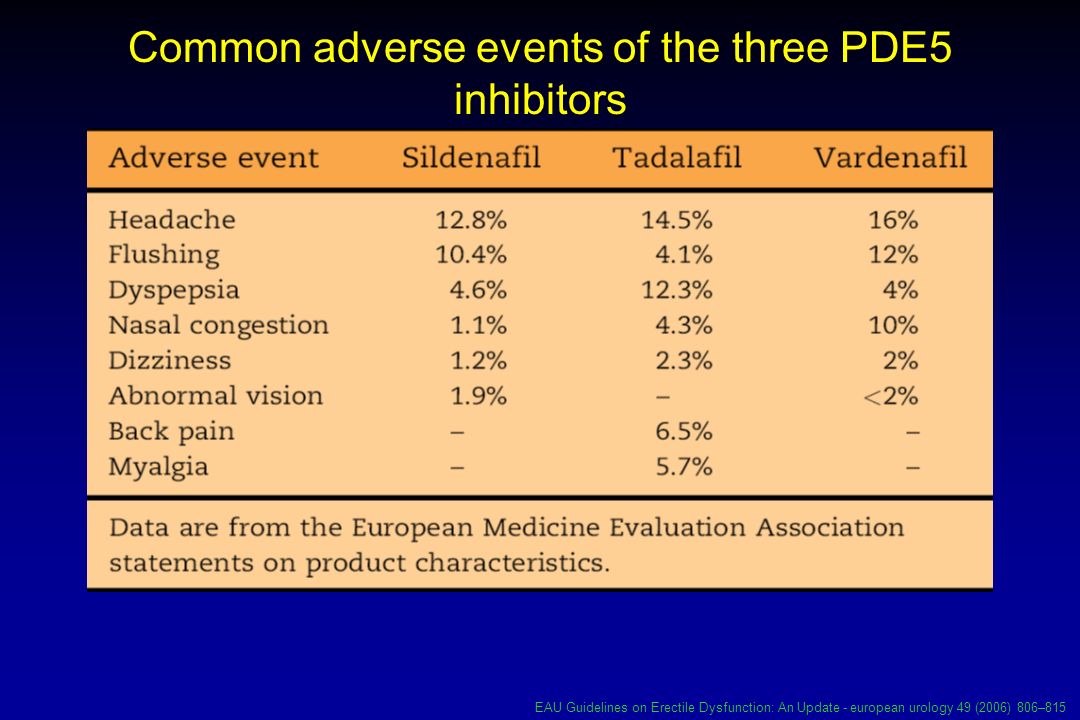 Common adverse events of the three PDE5 inhibitors

| Adverse event | Sildenafil | Tadalafil | Vardenafil |
|---|---|---|---|
| Headache | 12.8% | 14.5% | 16% |
| Flushing | 10.4% | 4.1% | 12% |
| Dyspepsia | 4.6% | 12.3% | 4% |
| Nasal congestion | 1.1% | 4.3% | 10% |
| Dizziness | 1.2% | 2.3% | 2% |
| Abnormal vision | 1.9% | – | <2% |
| Back pain | – | 6.5% | – |
| Myalgia | – | 5.7% | – |

Data are from the European Medicine Evaluation Association statements on product characteristics.

EAU Guidelines on Erectile Dysfunction: An Update - european urology 49 (2006) 806–815